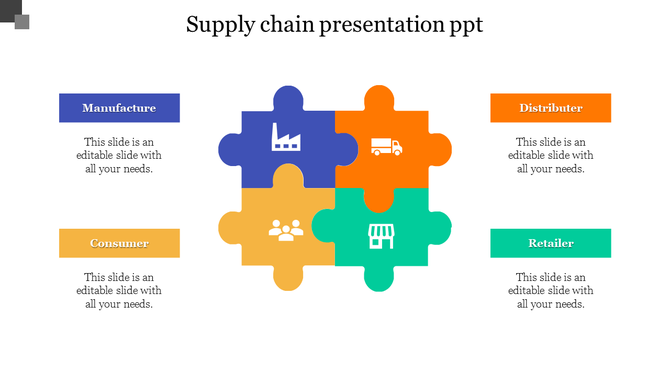 Supply chain presentation ppt

Manufacture

This slide is an editable slide with all your needs.

Consumer

This slide is an editable slide with all your needs.

Distributer

This slide is an editable slide with all your needs.

Retailer

This slide is an editable slide with all your needs.